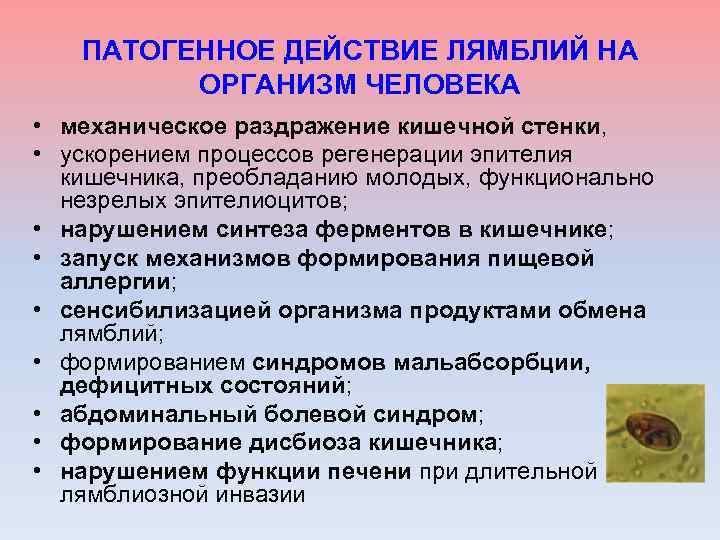 ПАТОГЕННОЕ ДЕЙСТВИЕ ЛЯМБЛИЙ НА ОРГАНИЗМ ЧЕЛОВЕКА

• механическое раздражение кишечной стенки,
• ускорением процессов регенерации эпителия кишечника, преобладанию молодых, функционально незрелых эпителиоцитов;
• нарушением синтеза ферментов в кишечнике;
• запуск механизмов формирования пищевой аллергии;
• сенсибилизацией организма продуктами обмена лямблий;
• формированием синдромов мальабсорбции, дефицитных состояний;
• абдоминальный болевой синдром;
• формирование дисбиоза кишечника;
• нарушением функции печени при длительной лямблиозной инвазии